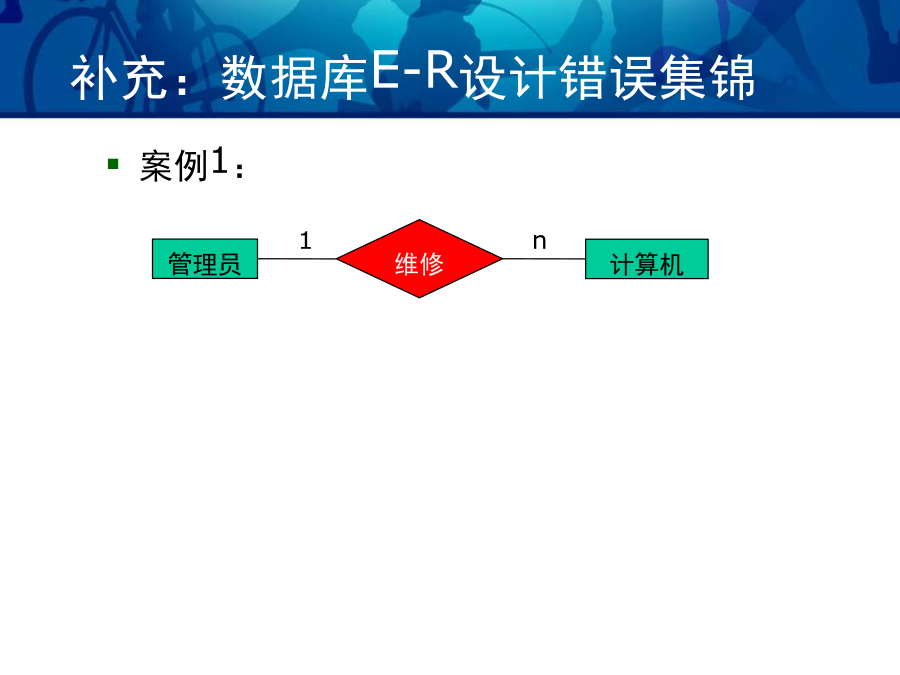 补充：数据库E-R设计错误集锦

案例1：

管理员 1 维修 n 计算机